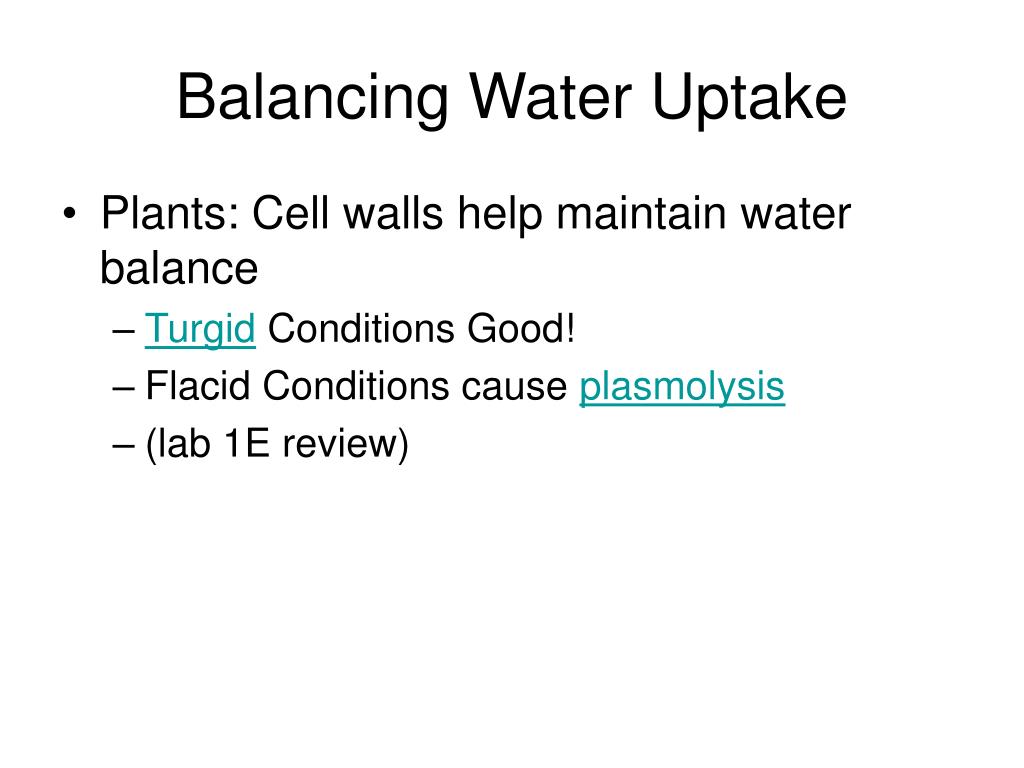 Balancing Water Uptake

• Plants: Cell walls help maintain water balance
– Turgid Conditions Good!
– Flacid Conditions cause plasmolysis
– (lab 1E review)